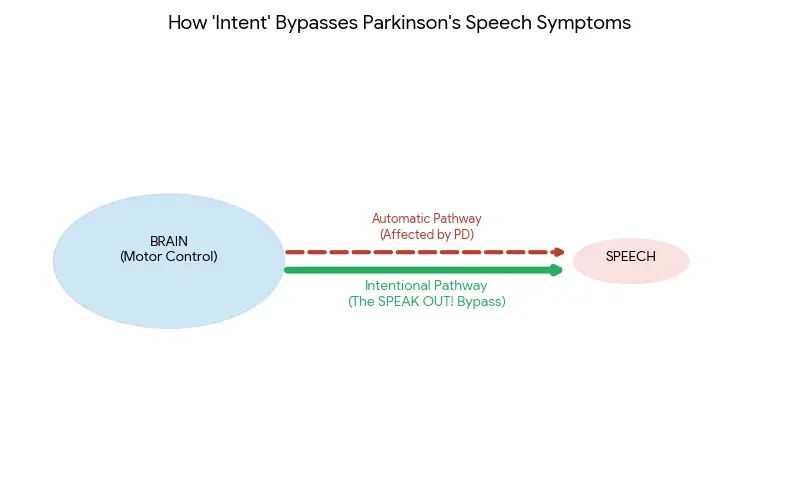 How 'Intent' Bypasses Parkinson's Speech Symptoms

BRAIN
(Motor Control)

Automatic Pathway
(Affected by PD)

Intentional Pathway
(The SPEAK OUT! Bypass)

SPEECH